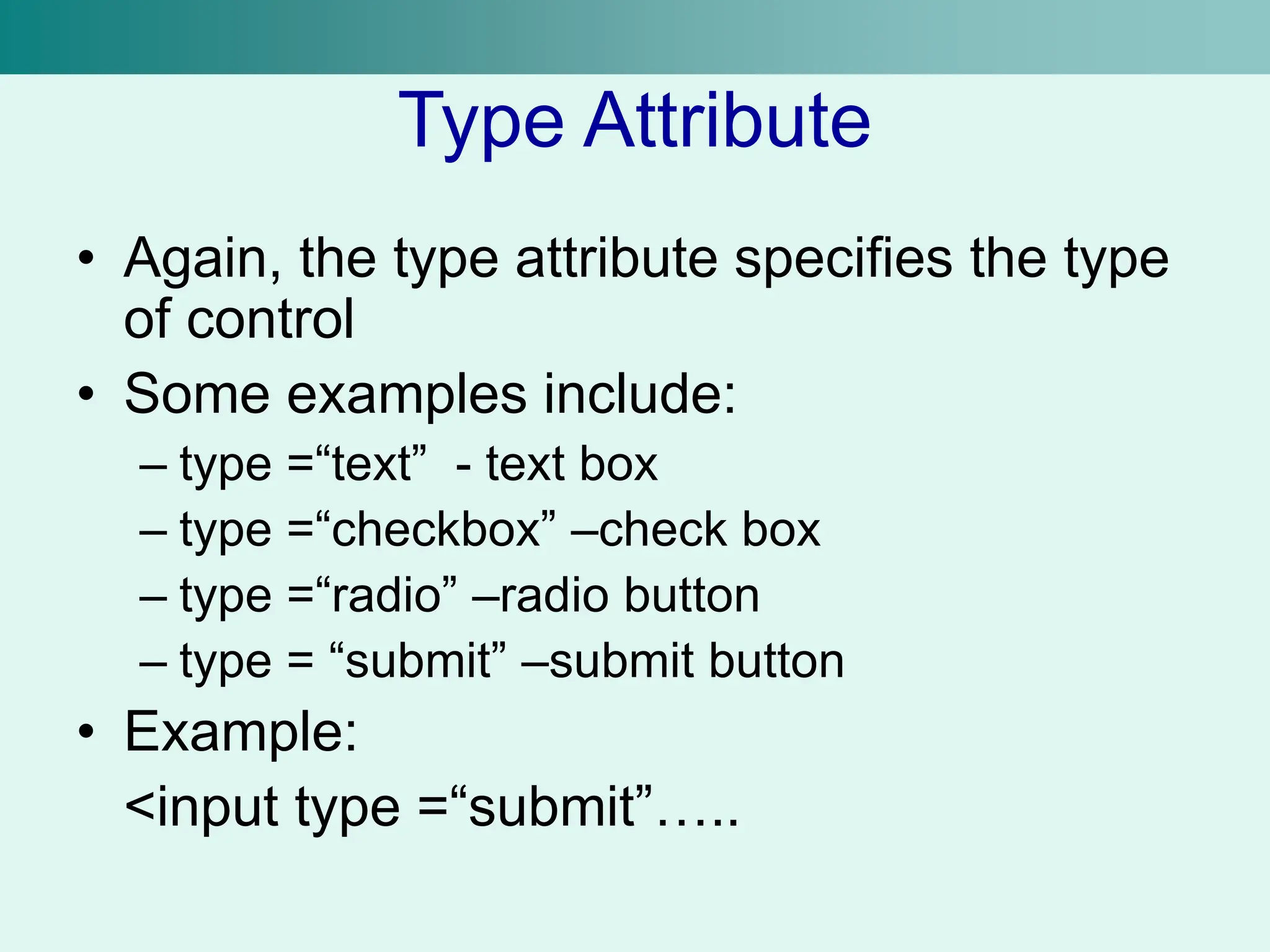 Type Attribute

• Again, the type attribute specifies the type of control

• Some examples include:
– type =“text” - text box
– type =“checkbox” –check box
– type =“radio” –radio button
– type = “submit” –submit button

• Example:
<input type =“submit”…..